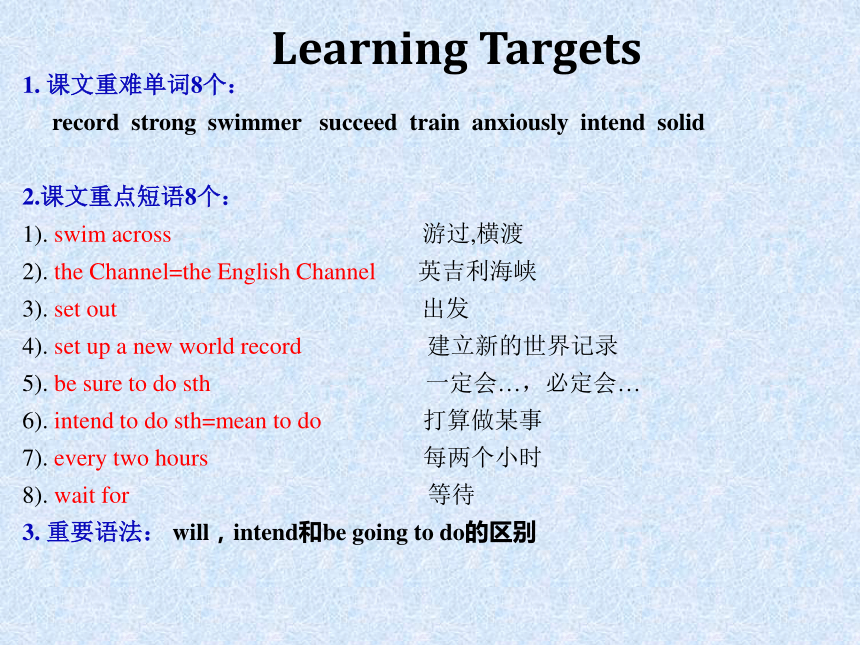 Learning Targets

1. 课文重难单词8个：

record strong swimmer succeed train anxiously intend solid

2.课文重点短语8个：

1). swim across 游过,横渡

2). the Channel=the English Channel 英吉利海峡

3). set out 出发

4). set up a new world record 建立新的世界记录

5). be sure to do sth 一定会…，必定会…

6). intend to do sth=mean to do 打算做某事

7). every two hours 每两个小时

8). wait for 等待

3. 重要语法： will，intend和be going to do的区别